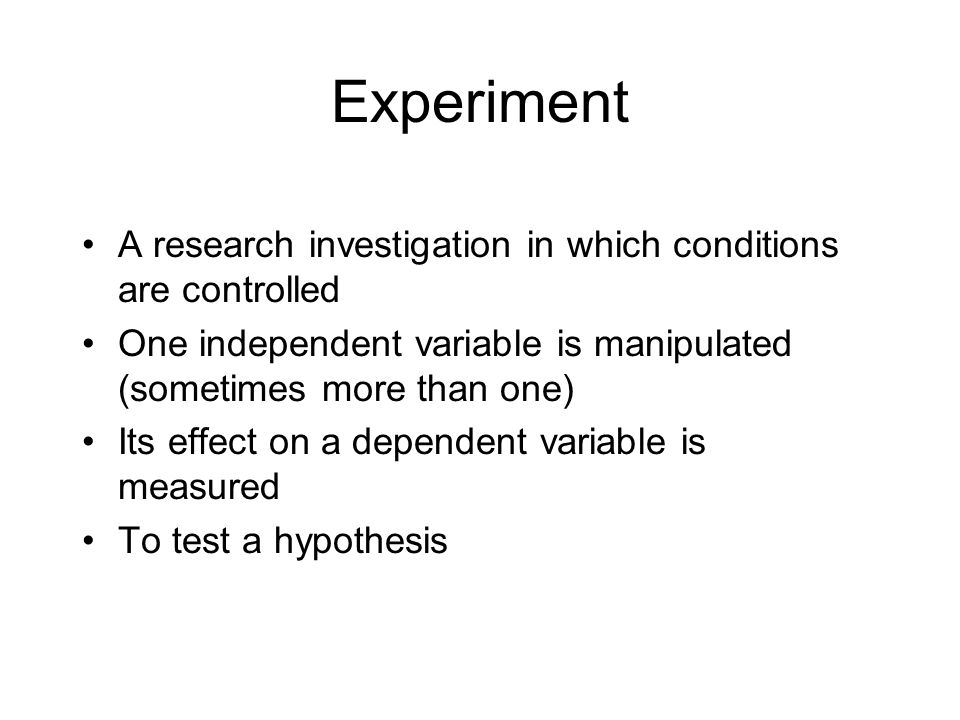 Experiment

• A research investigation in which conditions are controlled
• One independent variable is manipulated (sometimes more than one)
• Its effect on a dependent variable is measured
• To test a hypothesis